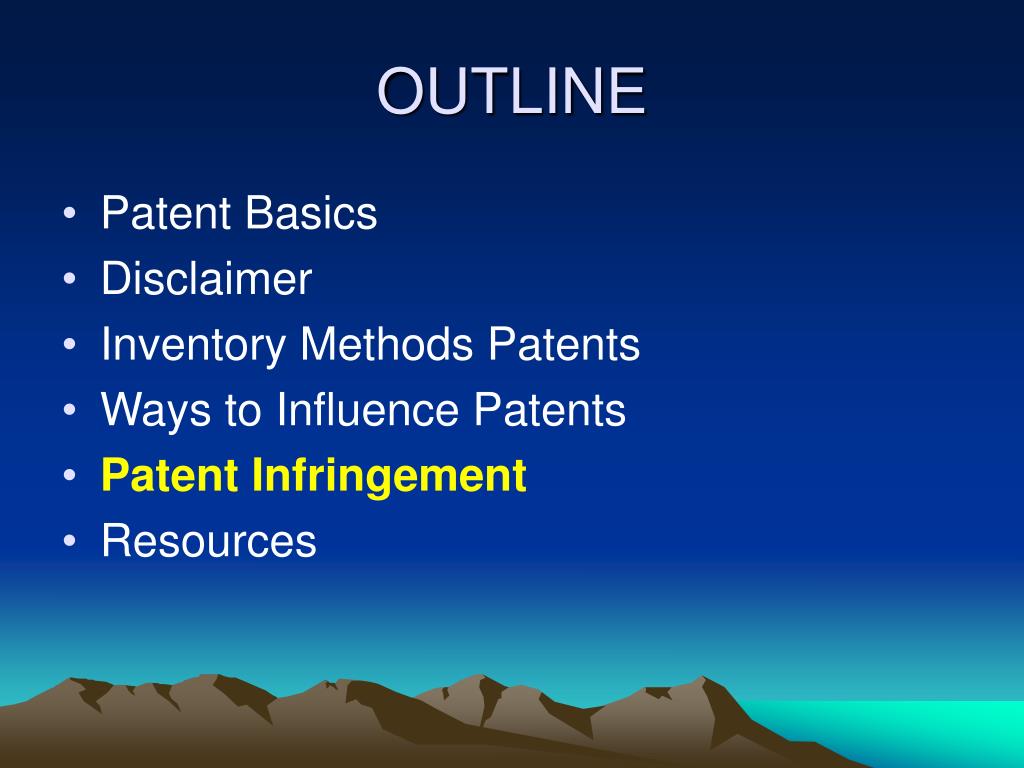 OUTLINE

• Patent Basics
• Disclaimer
• Inventory Methods Patents
• Ways to Influence Patents
• Patent Infringement
• Resources